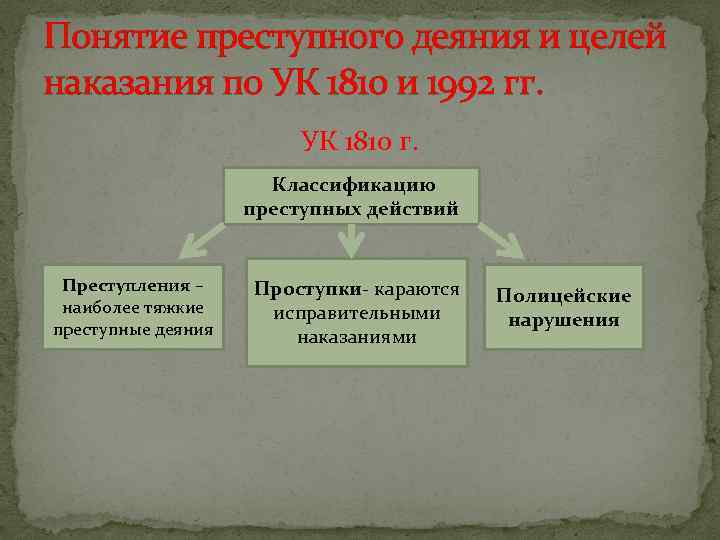 Понятие преступного деяния и целей наказания по УК 1810 и 1992 гг.

УК 1810 г.

Классификацию преступных действий

Преступления – наиболее тяжкие преступные деяния

Проступки- караются исправительными наказаниями

Полицейские нарушения